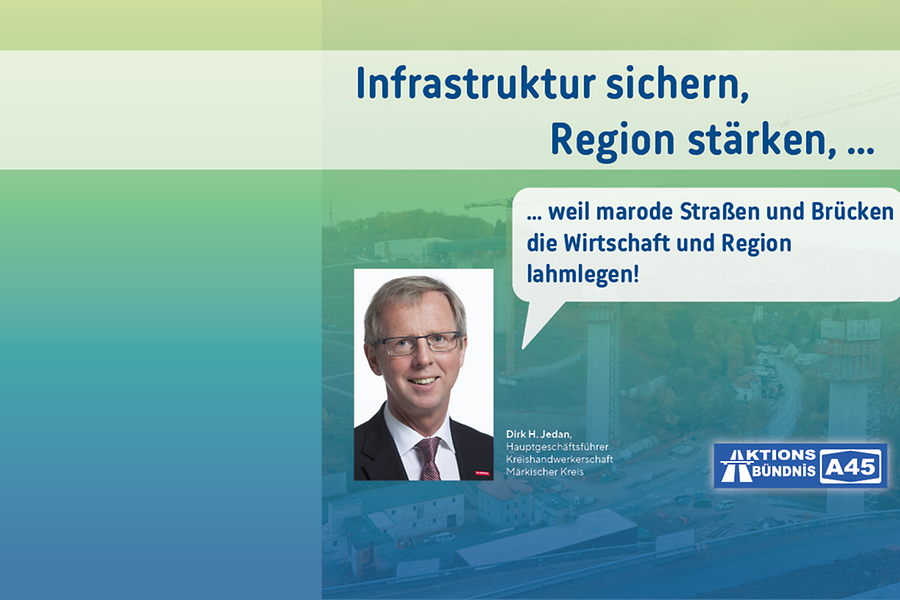 Infrastruktur sichern,
Region stärken, ...

... weil marode Straßen und Brücken die Wirtschaft und Region lahmlegen!

Dirk H. Jedan,
Hauptgeschäftsführer
Kreishandwerkerschaft
Märkischer Kreis

AKTIONS BÜNDNIS A45